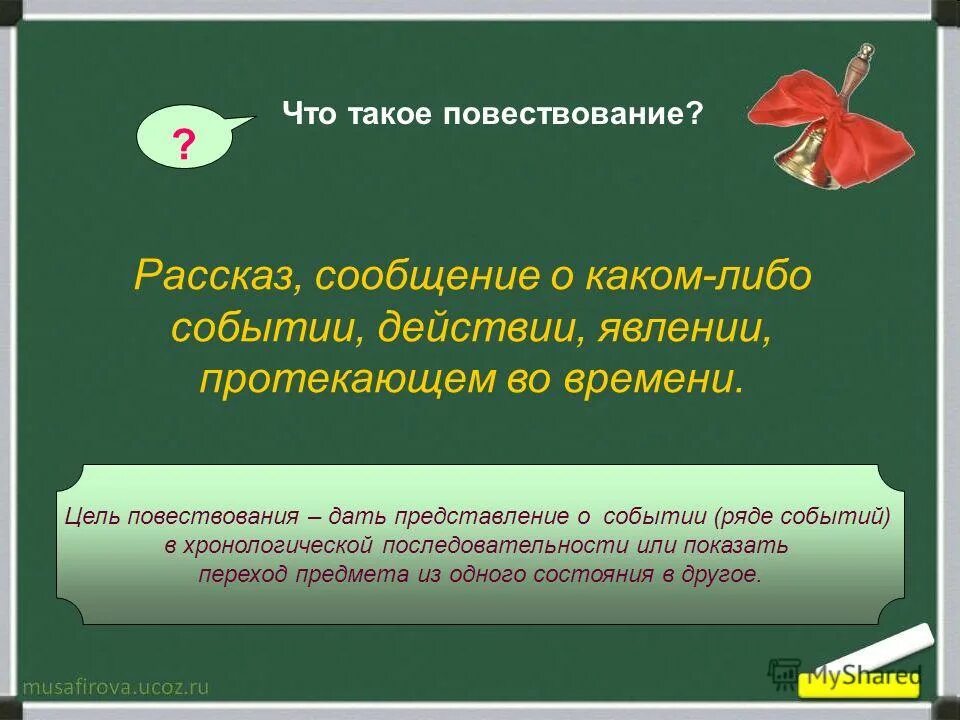 ?

Что такое повествование?

Рассказ, сообщение о каком-либо событии, действии, явлении, протекающем во времени.

Цель повествования – дать представление о событии (ряде событий) в хронологической последовательности или показать переход предмета из одного состояния в другое.

musafirova.ucoz.ru

MyShared